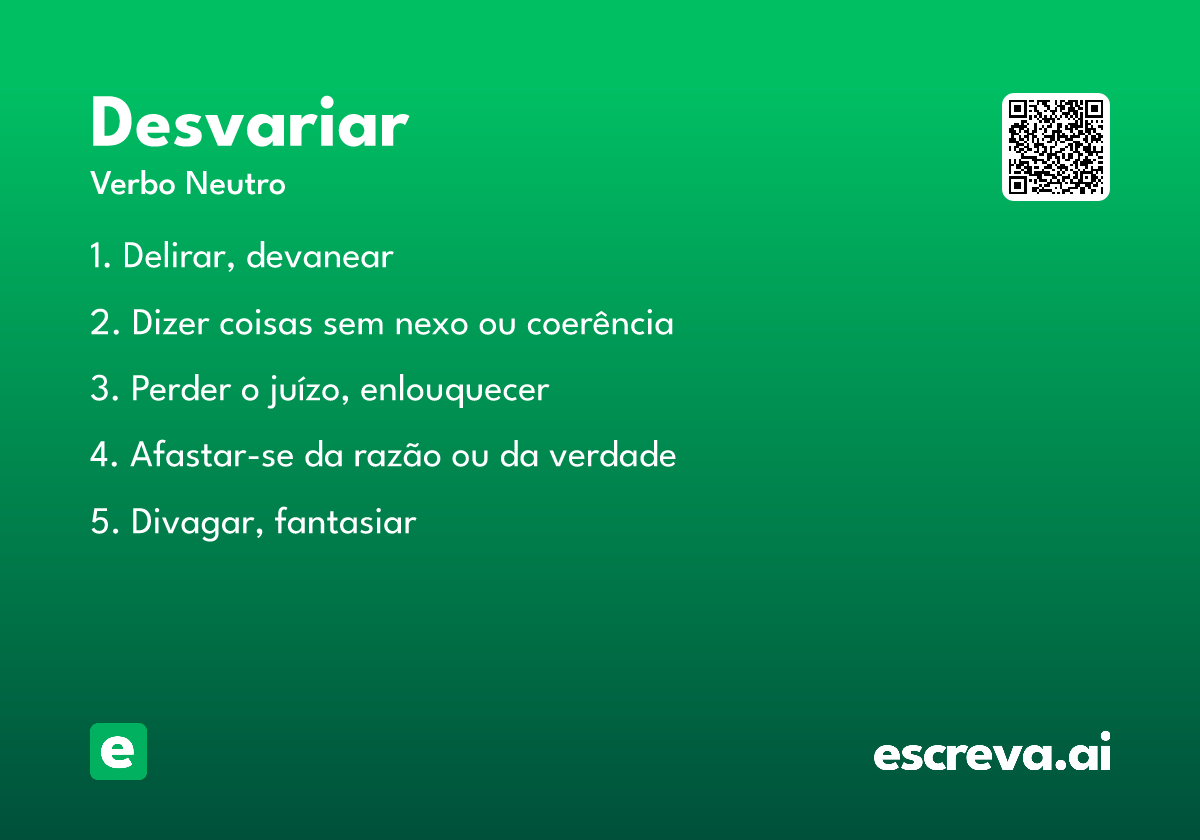 Desvariar

Verbo Neutro

1. Delirar, devanear

2. Dizer coisas sem nexo ou coerência

3. Perder o juízo, enlouquecer

4. Afastar-se da razão ou da verdade

5. Divagar, fantasiar

e

escreva.ai